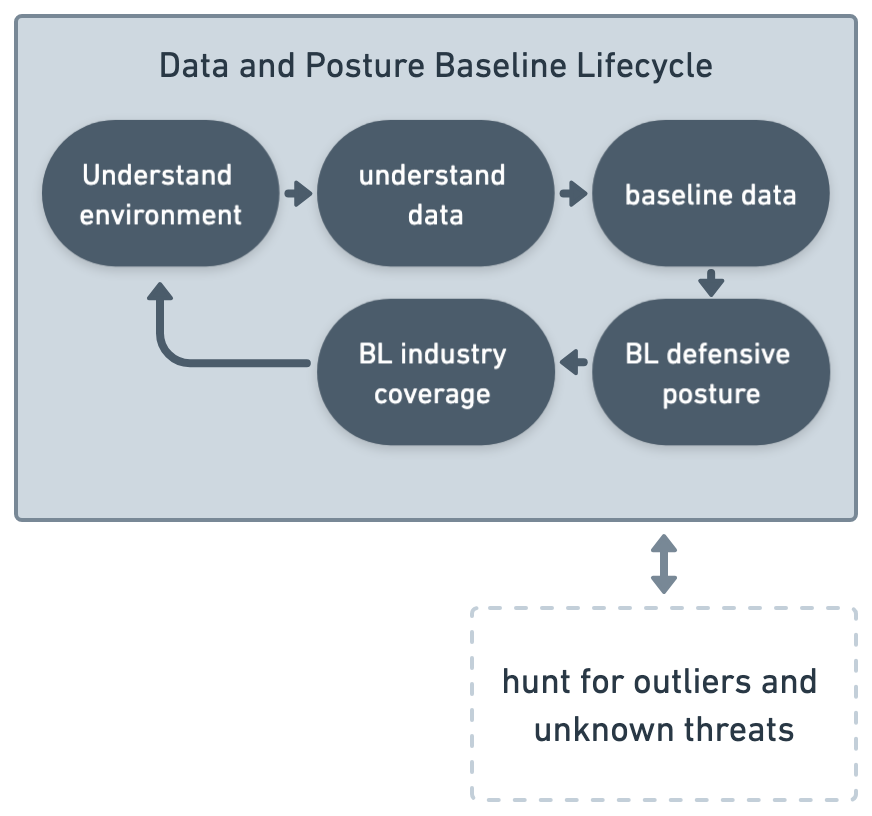 Data and Posture Baseline Lifecycle

Understand environment

understand data

baseline data

BL defensive posture

BL industry coverage

hunt for outliers and unknown threats